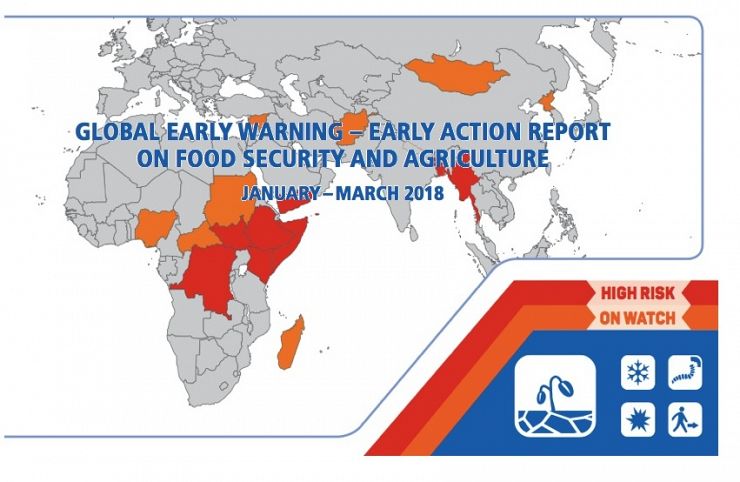 GLOBAL EARLY WARNING – EARLY ACTION REPORT ON FOOD SECURITY AND AGRICULTURE

JANUARY – MARCH 2018

HIGH RISK

ON WATCH